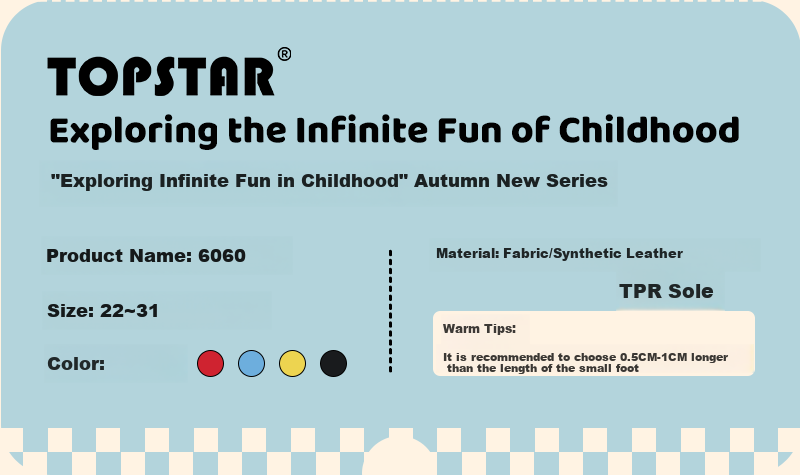 TOPSTAR®

Exploring the Infinite Fun of Childhood

"Exploring Infinite Fun in Childhood" Autumn New Series

Product Name: 6060

Size: 22~31

Color:

Material: Fabric/Synthetic Leather

TPR Sole

Warm Tips:

It is recommended to choose 0.5CM-1CM longer than the length of the small foot